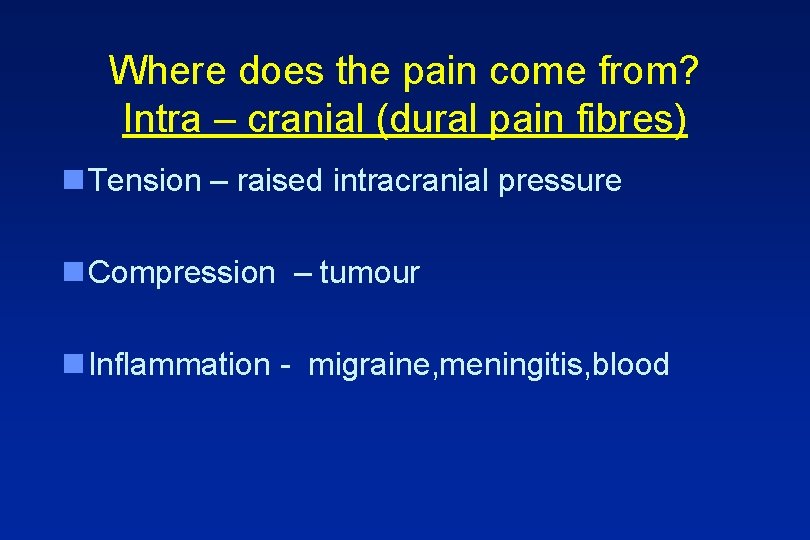 Where does the pain come from?
Intra – cranial (dural pain fibres)

Tension – raised intracranial pressure

Compression – tumour

Inflammation - migraine,meningitis,blood